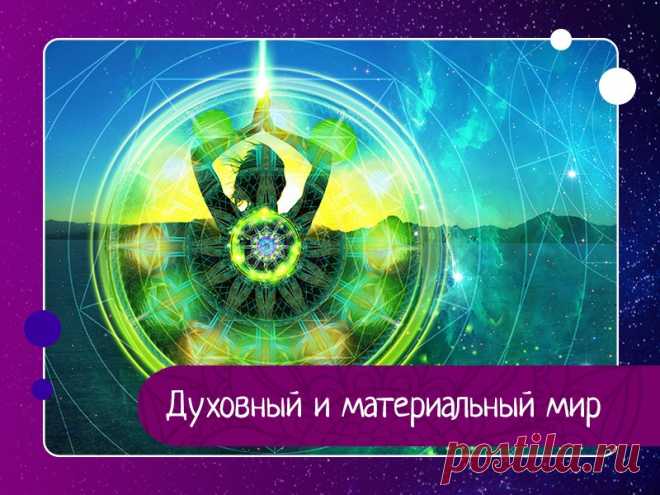 Духовный и материальный мир

postila.ru